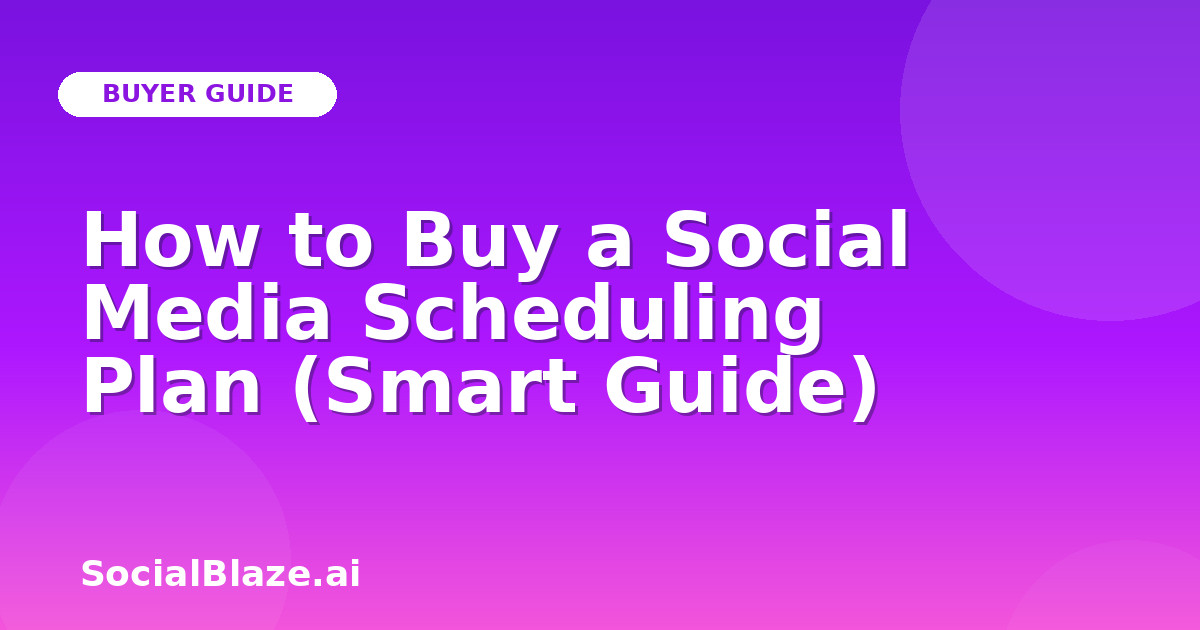 BUYER GUIDE

How to Buy a Social Media Scheduling Plan (Smart Guide)

SocialBlaze.ai